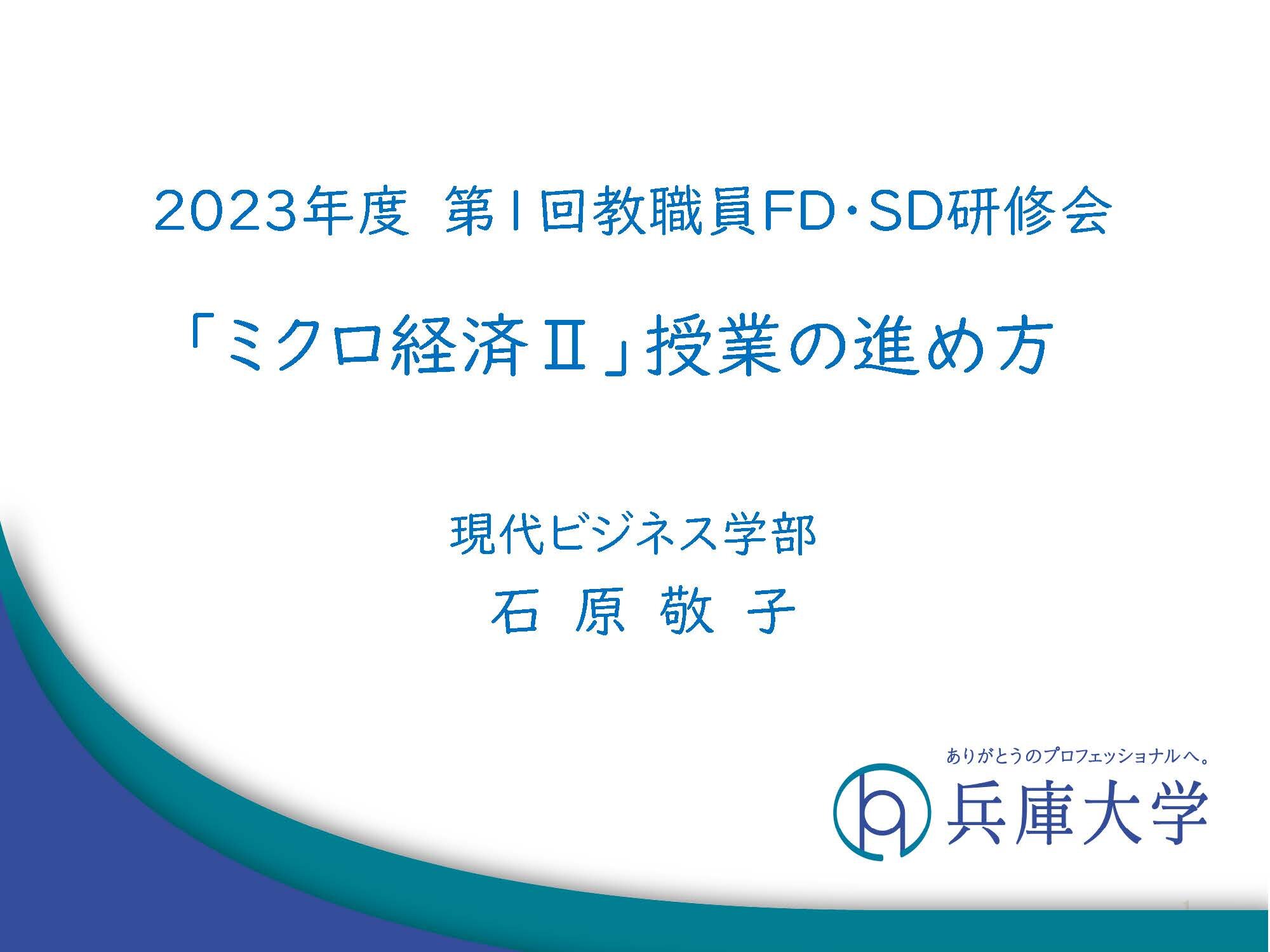 2023年度 第1回教職員FD・SD研修会

「ミクロ経済Ⅱ」授業の進め方

現代ビジネス学部
石 原 敬 子

ありがとうのプロフェッショナルへ。
兵庫大学

1